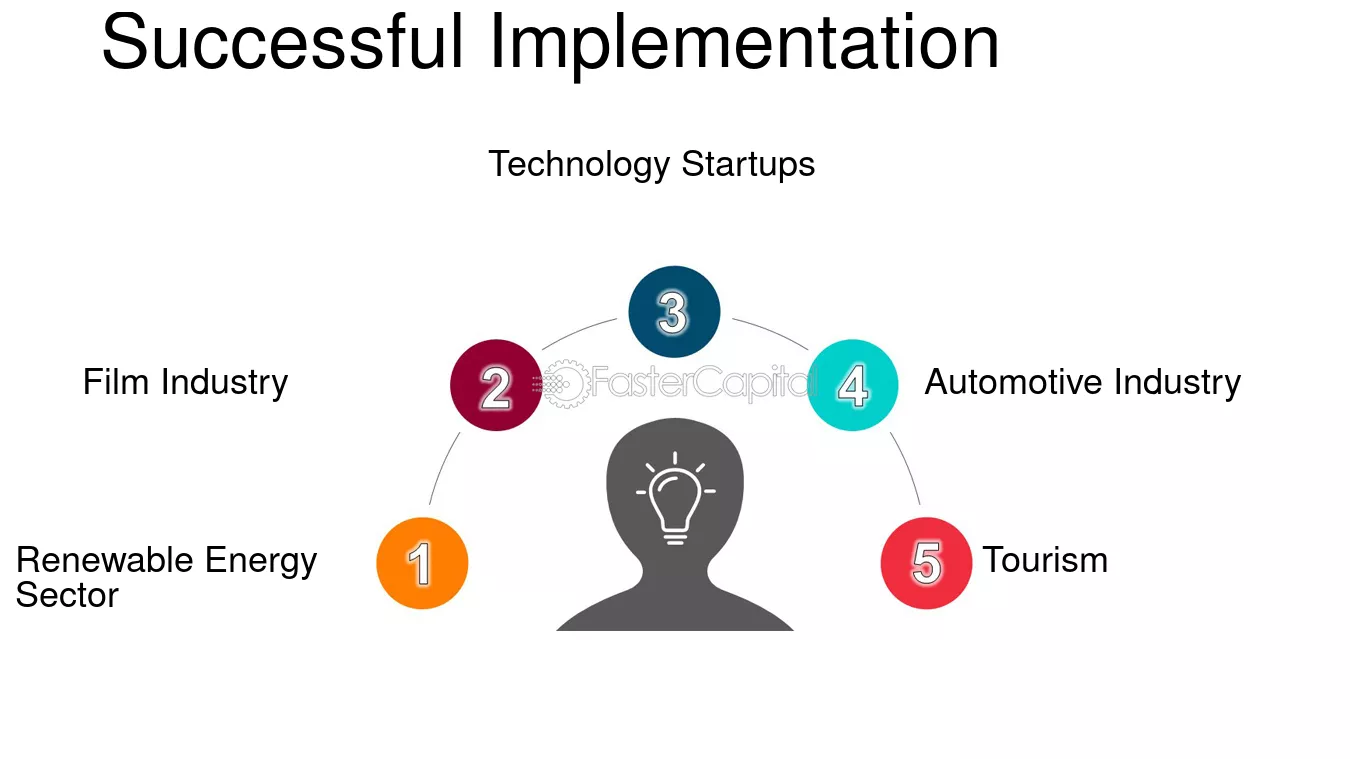 Successful Implementation

Technology Startups

3

Film Industry

2

4

Automotive Industry

Renewable Energy Sector

1

5

Tourism

FasterCapital